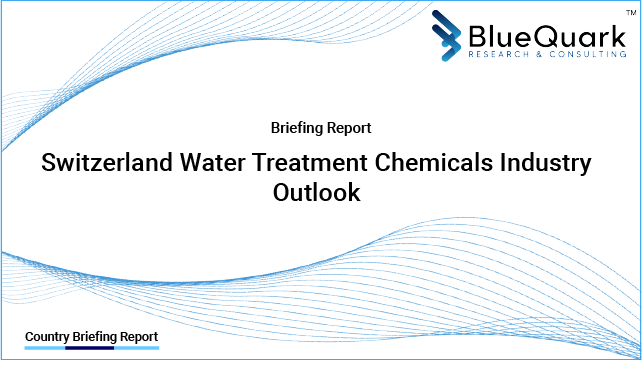 BlueQuark™
RESEARCH & CONSULTING

Briefing Report

Switzerland Water Treatment Chemicals Industry Outlook

Country Briefing Report